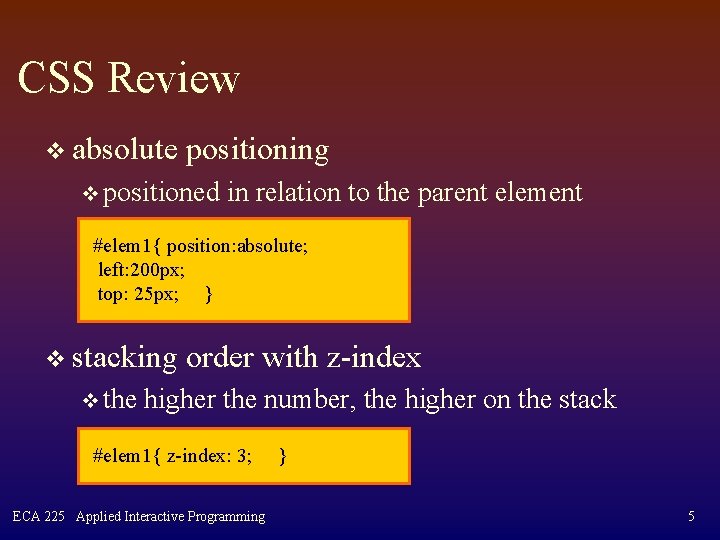 CSS Review

❖ absolute positioning

❖ positioned in relation to the parent element

#elem1{ position:absolute;
left:200px;
top: 25px; }

❖ stacking order with z-index

❖ the higher the number, the higher on the stack

#elem1{ z-index: 3; }

ECA 225 Applied Interactive Programming

5